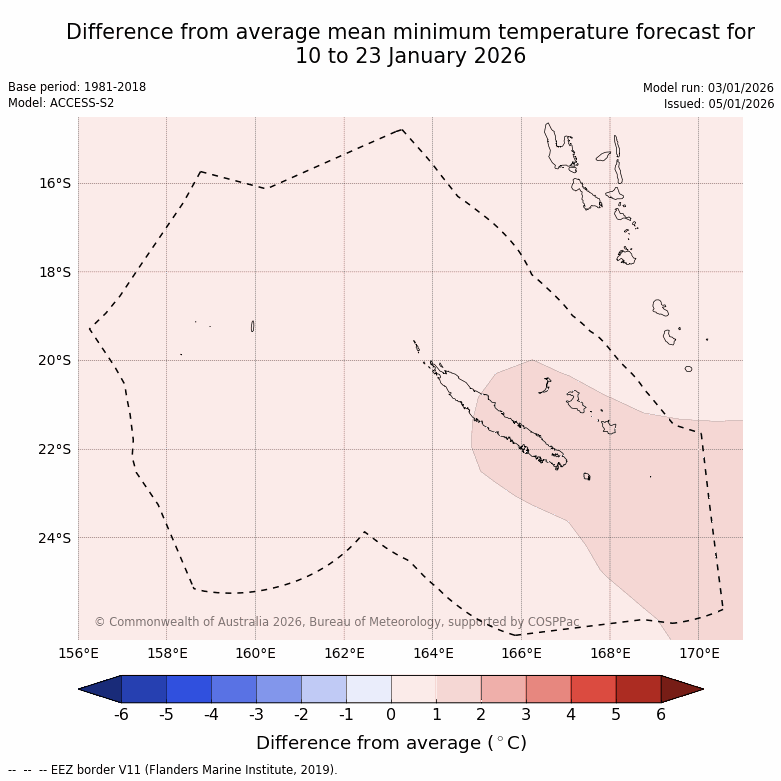 Difference from average mean minimum temperature forecast for 10 to 23 January 2026

Base period: 1981-2018
Model: ACCESS-S2

Model run: 03/01/2026
Issued: 05/01/2026

16°S
18°S
20°S
22°S
24°S

© Commonwealth of Australia 2026, Bureau of Meteorology, supported by COSPPac

156°E 158°E 160°E 162°E 164°E 166°E 168°E 170°E

-6 -5 -4 -3 -2 -1 0 1 2 3 4 5 6

Difference from average ($^\circ$C)

-- -- -- EEZ border V11 (Flanders Marine Institute, 2019).